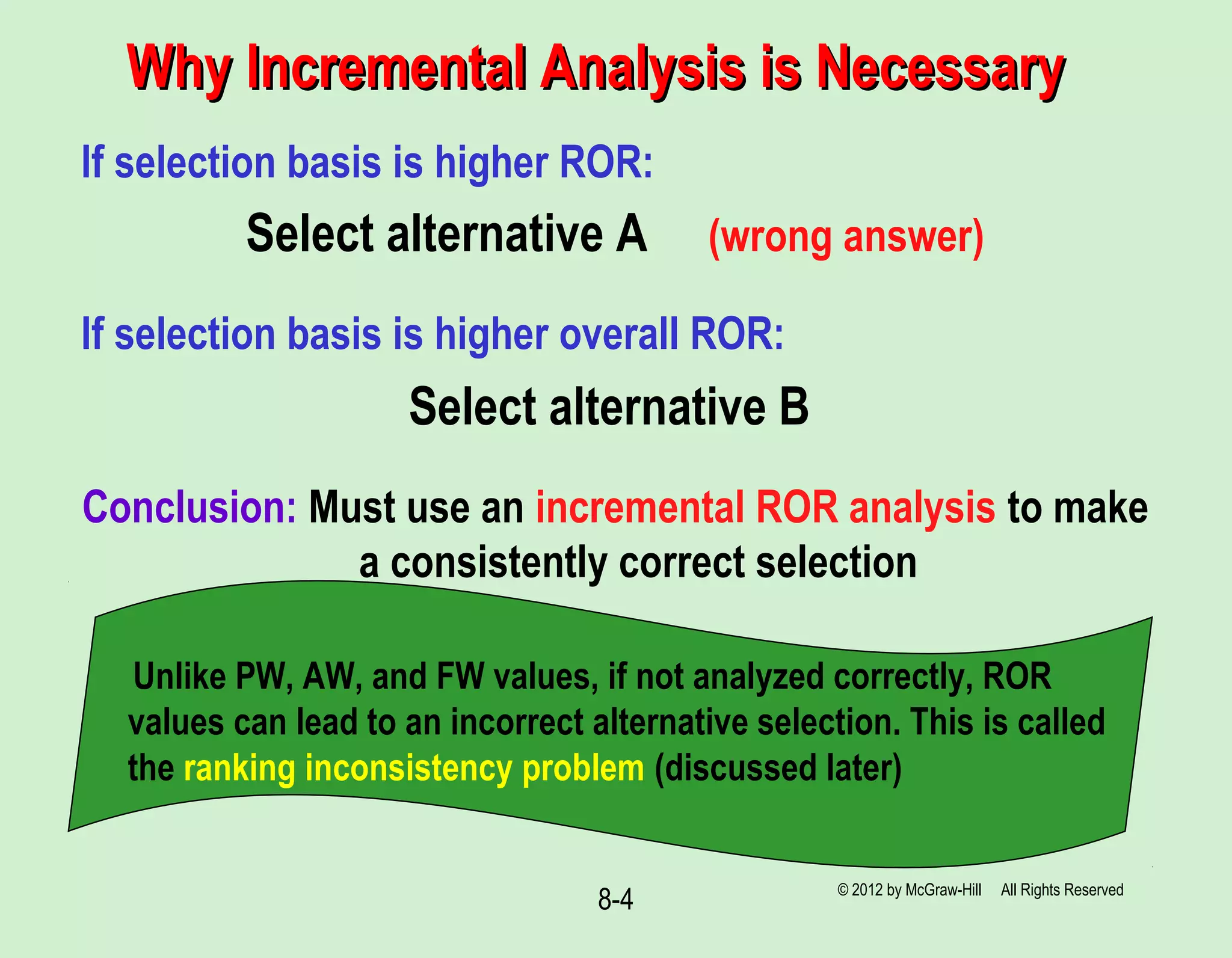 Why Incremental Analysis is Necessary

If selection basis is higher ROR:

Select alternative A (wrong answer)

If selection basis is higher overall ROR:

Select alternative B

Conclusion: Must use an incremental ROR analysis to make a consistently correct selection

Unlike PW, AW, and FW values, if not analyzed correctly, ROR values can lead to an incorrect alternative selection. This is called the ranking inconsistency problem (discussed later)

8-4

© 2012 by McGraw-Hill All Rights Reserved